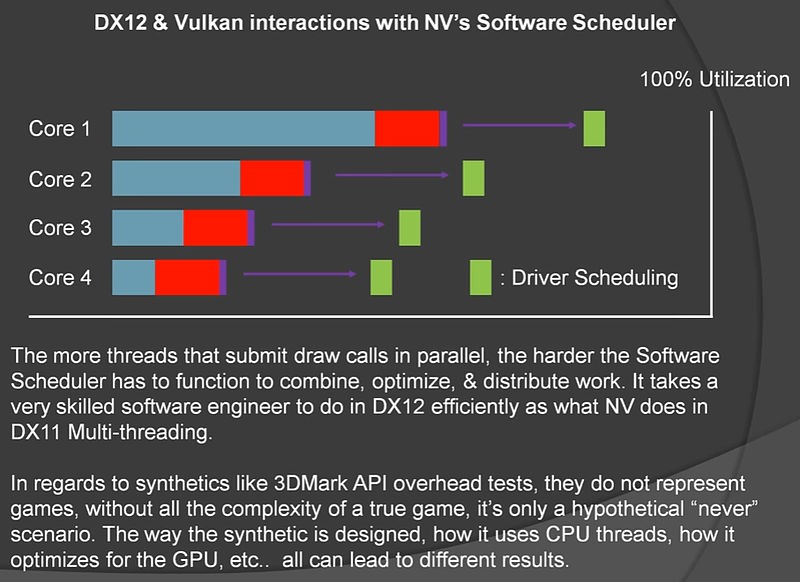 DX12 & Vulkan interactions with NV's Software Scheduler

100% Utilization

Core 1

Core 2

Core 3

Core 4

: Driver Scheduling

The more threads that submit draw calls in parallel, the harder the Software Scheduler has to function to combine, optimize, & distribute work. It takes a very skilled software engineer to do in DX12 efficiently as what NV does in DX11 Multi-threading.

In regards to synthetics like 3DMark API overhead tests, they do not represent games, without all the complexity of a true game, it's only a hypothetical "never" scenario. The way the synthetic is designed, how it uses CPU threads, how it optimizes for the GPU, etc.. all can lead to different results.